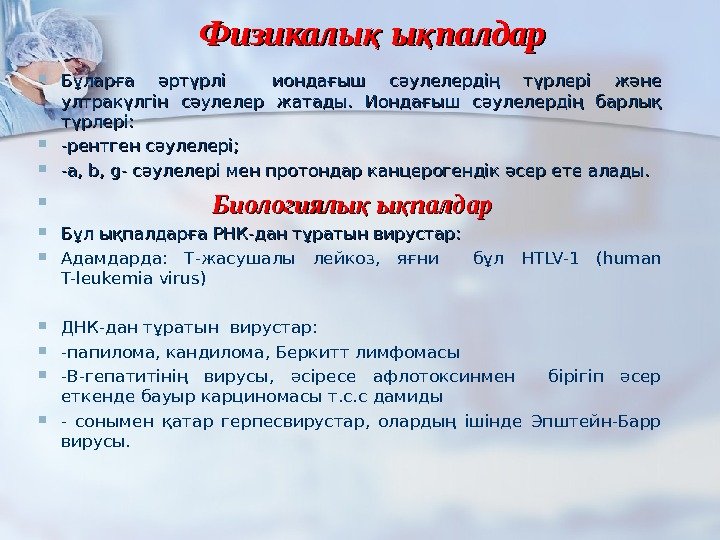 Физикалық ықпалдар

Бұларға әртүрлі иондағыш сәулелердің түрлері және ултракүлгін сәулелер жатады. Иондағыш сәулелердің барлық түрлері:

-рентген сәулелері;

-a, b, g- сәулелері мен протондар канцерогендік әсер ете алады.

Биологиялық ықпалдар

Бұл ықпалдарға РНК-дан тұратын вирустар:

Адамдарда: Т-жасушалы лейкоз, яғни бұл HTLV-1 (human T-leukemia virus)

ДНК-дан тұратын вирустар:

-папилома, кандилома, Беркитт лимфомасы

-В-гепатитінің вирусы, әсіресе афлотоксинмен бірігіп әсер еткенде бауыр карциномасы т.с.с дамиды

- сонымен қатар герпесвирустар, олардың ішінде Эпштейн-Барр вирусы.